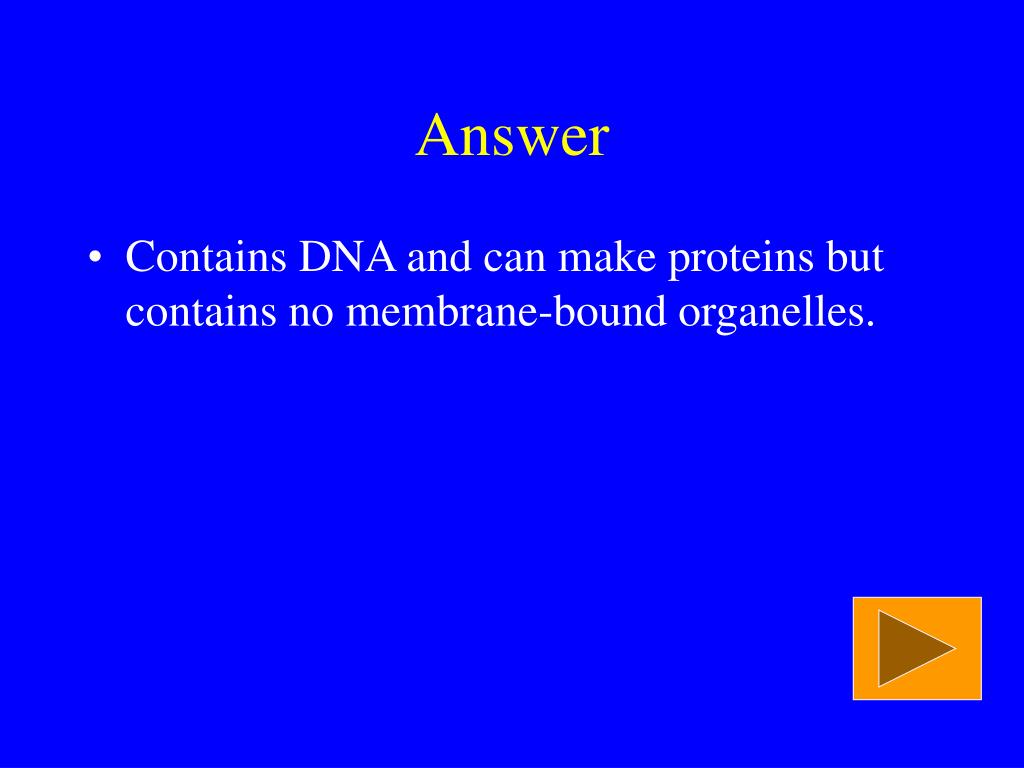 Answer

• Contains DNA and can make proteins but contains no membrane-bound organelles.